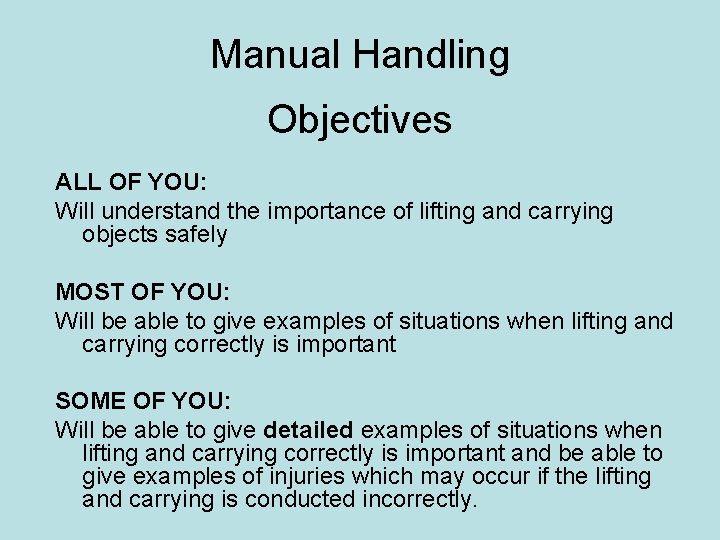 Manual Handling

Objectives

ALL OF YOU:
Will understand the importance of lifting and carrying objects safely

MOST OF YOU:
Will be able to give examples of situations when lifting and carrying correctly is important

SOME OF YOU:
Will be able to give detailed examples of situations when lifting and carrying correctly is important and be able to give examples of injuries which may occur if the lifting and carrying is conducted incorrectly.